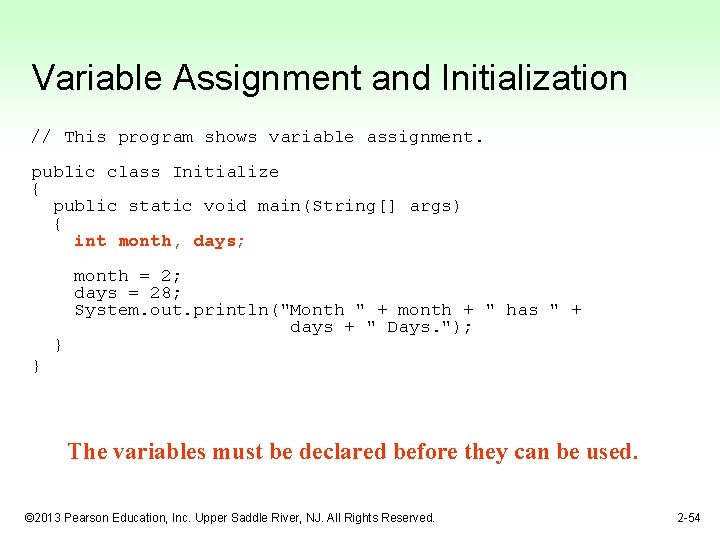 Variable Assignment and Initialization

// This program shows variable assignment.

public class Initialize
{
  public static void main(String[] args)
  {
    int month, days;

    month = 2;
    days = 28;
    System.out.println("Month " + month + " has " +
                       days + " Days.");
  }
}

The variables must be declared before they can be used.

©2013 Pearson Education, Inc. Upper Saddle River, NJ. All Rights Reserved.

2-54